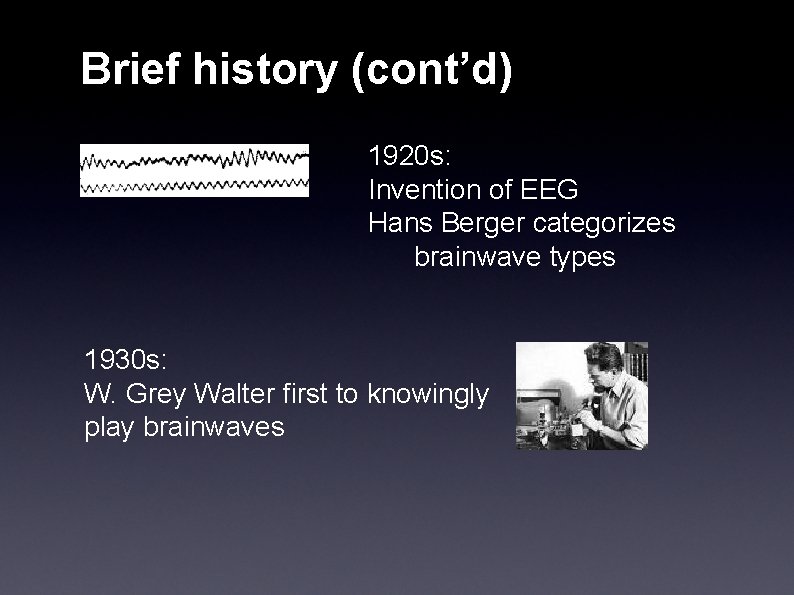 Brief history (cont’d)

1920s:
Invention of EEG
Hans Berger categorizes brainwave types

1930s:
W. Grey Walter first to knowingly play brainwaves